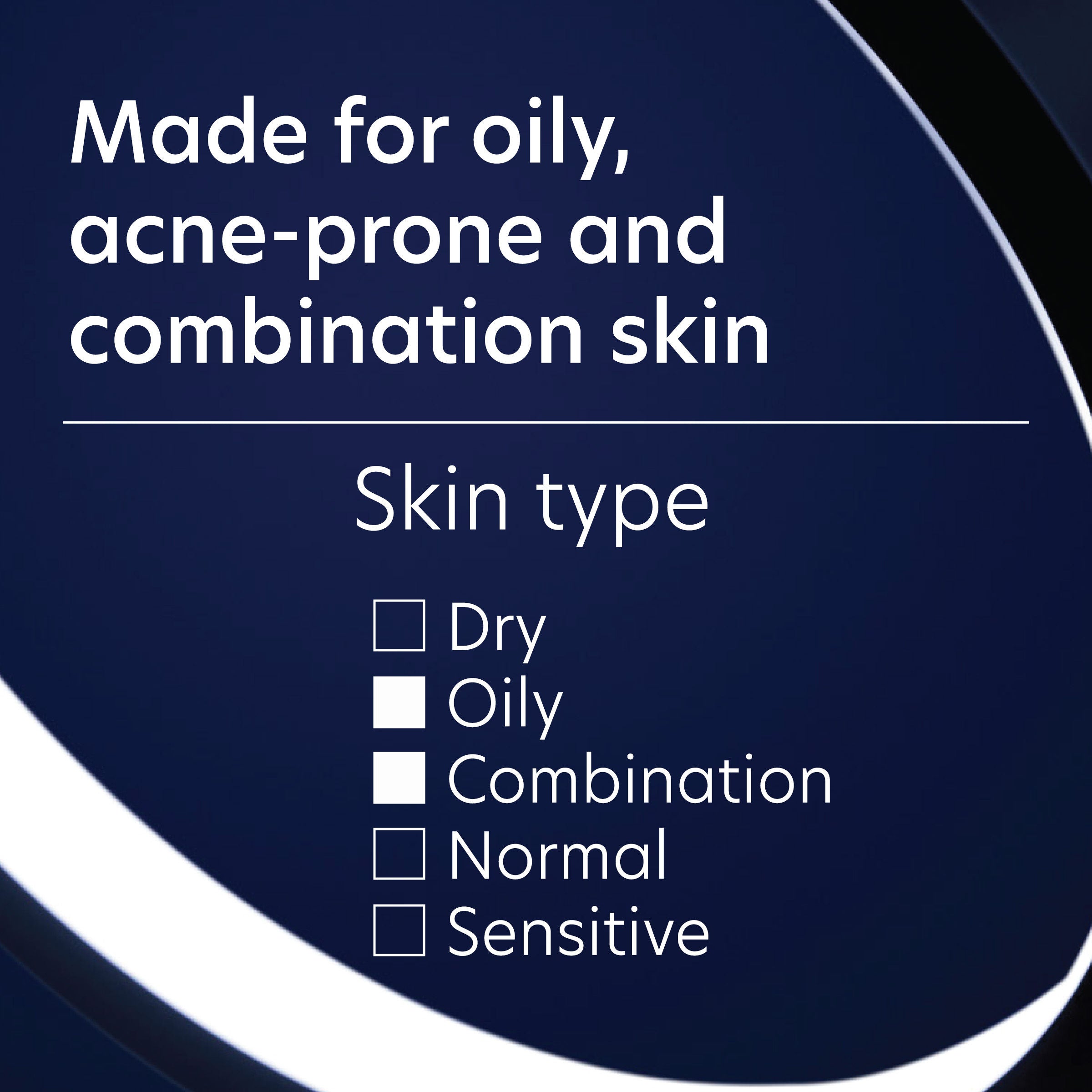 Made for oily, acne-prone and combination skin

Skin type

☐ Dry
■ Oily
■ Combination
☐ Normal
☐ Sensitive